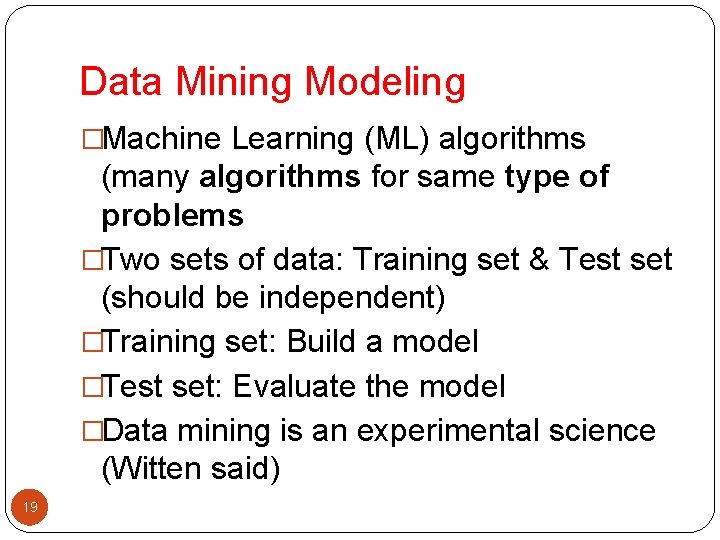 Data Mining Modeling

□Machine Learning (ML) algorithms (many algorithms for same type of problems

□Two sets of data: Training set & Test set (should be independent)

□Training set: Build a model

□Test set: Evaluate the model

□Data mining is an experimental science (Witten said)

19